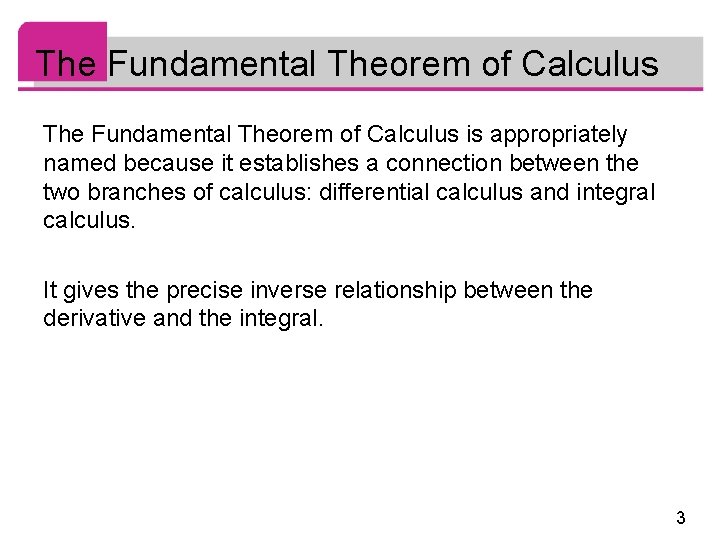 The Fundamental Theorem of Calculus

The Fundamental Theorem of Calculus is appropriately named because it establishes a connection between the two branches of calculus: differential calculus and integral calculus.

It gives the precise inverse relationship between the derivative and the integral.

3